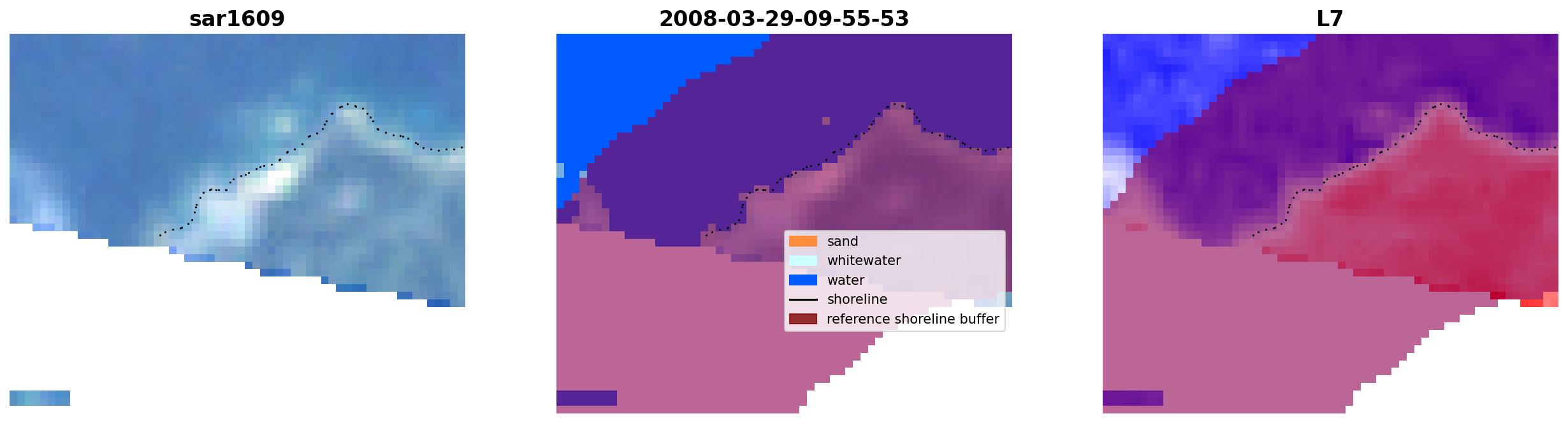 sar1609

2008-03-29-09-55-53

sand
whitewater
water
shoreline
reference shoreline buffer

L7